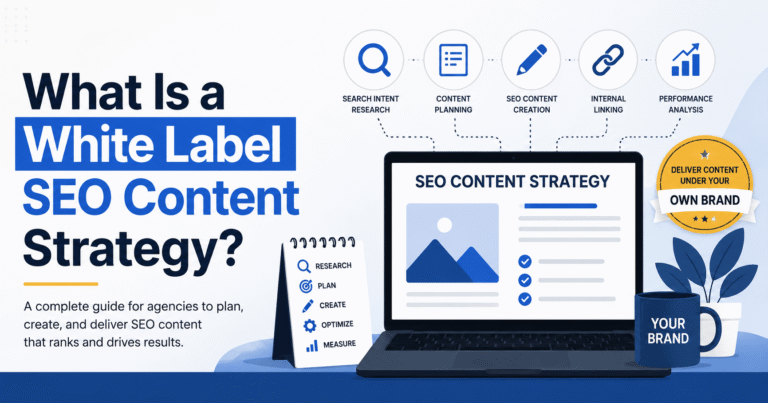 What Is a White Label SEO Content Strategy?

A complete guide for agencies to plan, create, and deliver SEO content that ranks and drives results.

SEARCH INTENT RESEARCH

CONTENT PLANNING

SEO CONTENT CREATION

INTERNAL LINKING

PERFORMANCE ANALYSIS

SEO CONTENT STRATEGY

DELIVER CONTENT UNDER YOUR OWN BRAND

RESEARCH
PLAN
CREATE
OPTIMIZE
MEASURE

YOUR BRAND